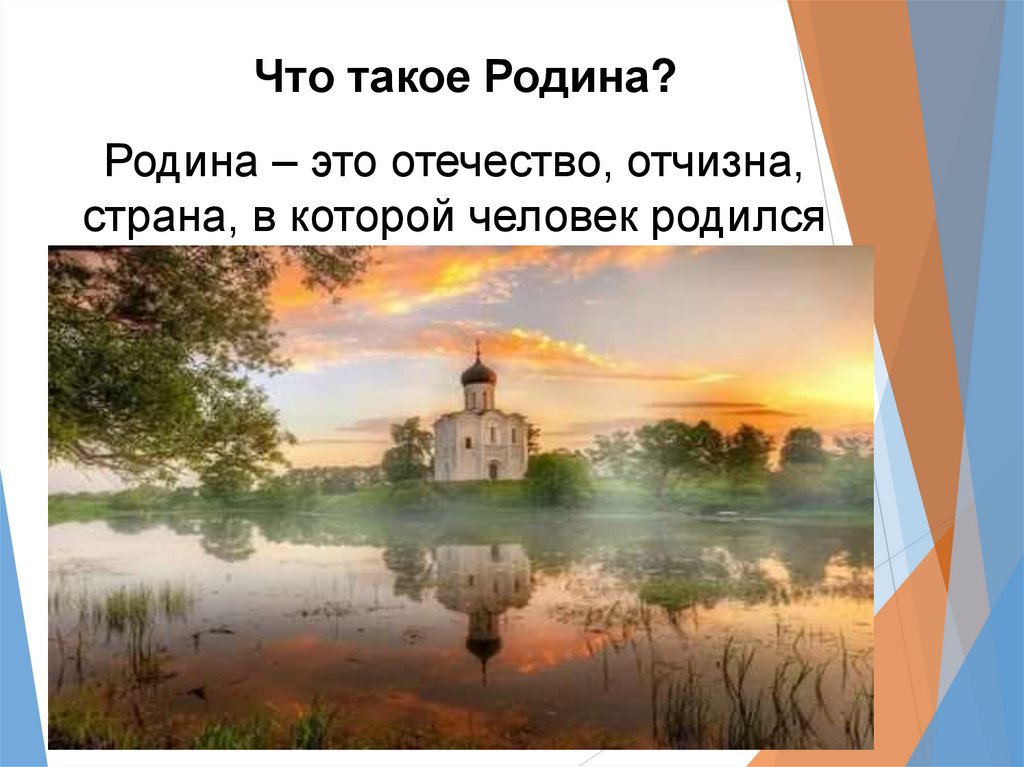 Что такое Родина?

Родина – это отечество, отчизна, страна, в которой человек родился